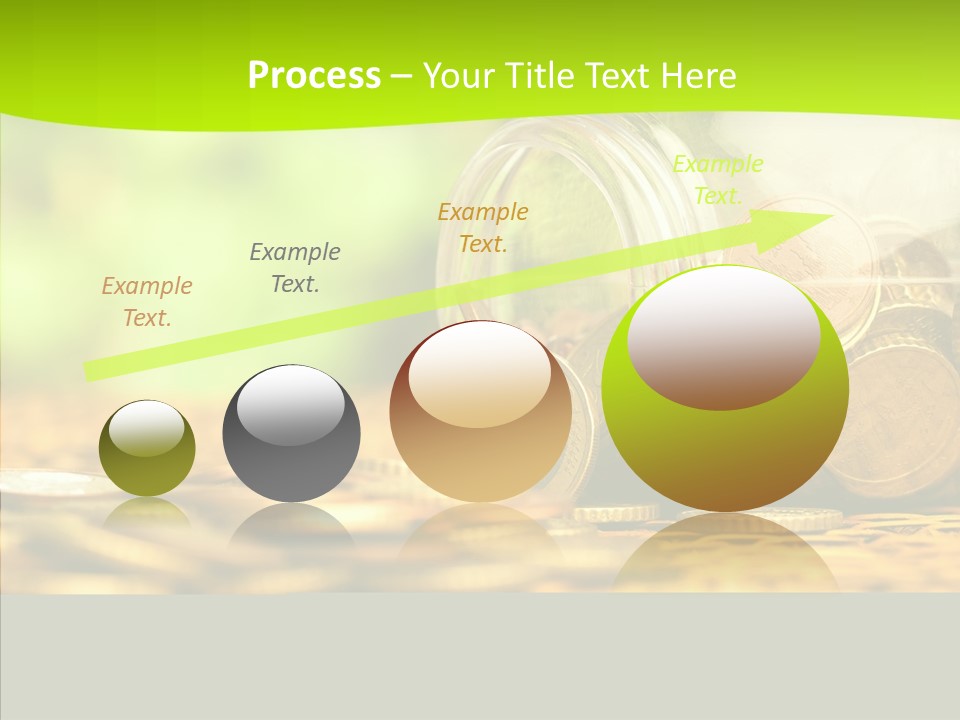 Process – Your Title Text Here

Example Text.

Example Text.

Example Text.

Example Text.